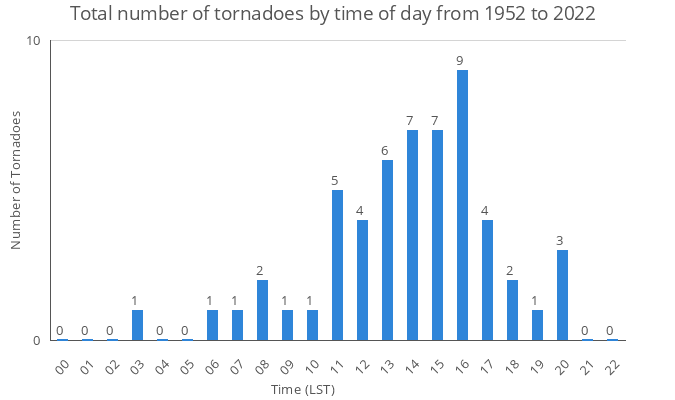 Total number of tornadoes by time of day from 1952 to 2022

10
0

Number of Tornadoes

0 0 0 1 0 0 1 1 2 1 1 5 4 6 7 7 9 4 2 1 3 0 0

00 01 02 03 04 05 06 07 08 09 10 11 12 13 14 15 16 17 18 19 20 21 22

Time (LST)